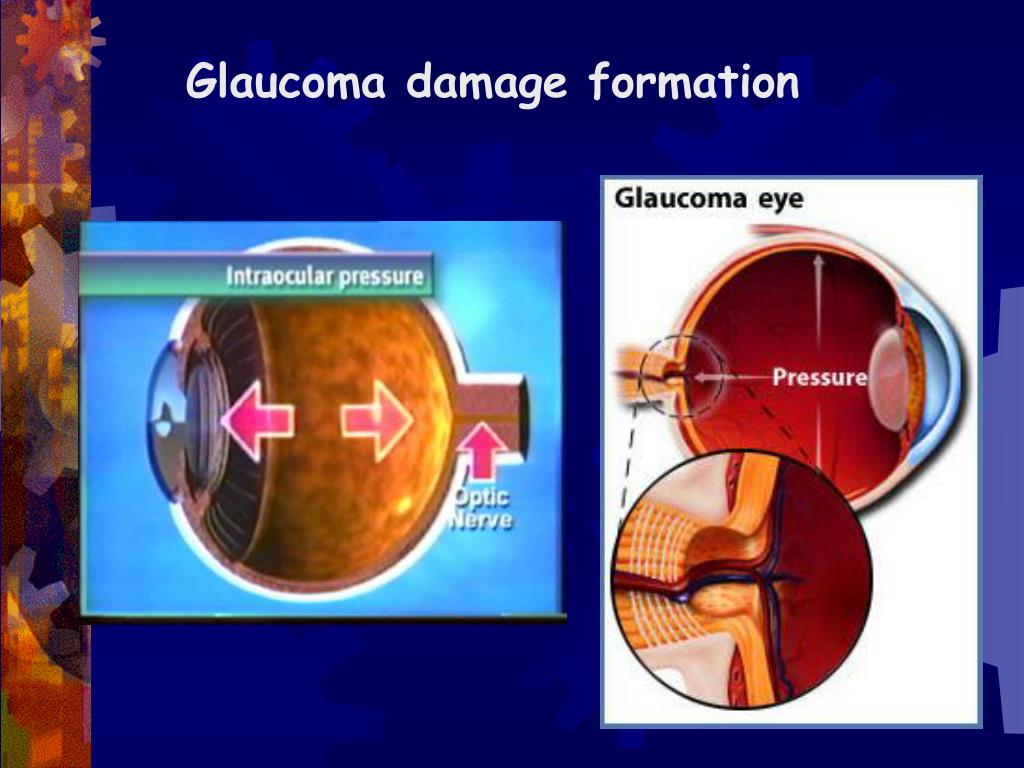 Glaucoma damage formation

Intraocular pressure

Optic Nerve

Glaucoma eye

Pressure